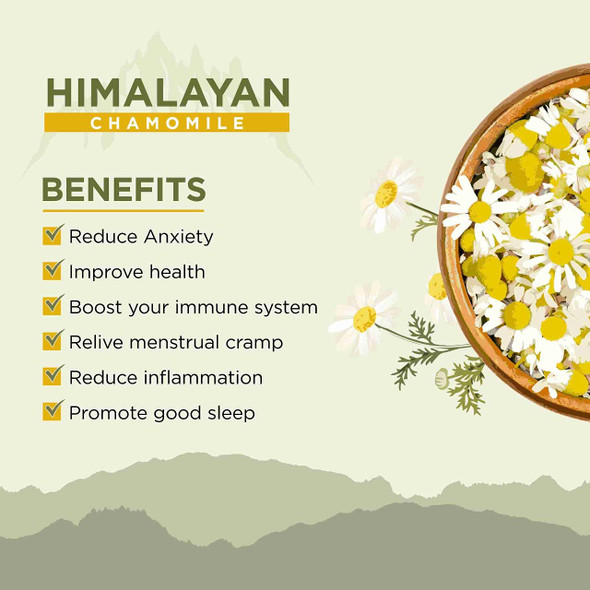 HIMALAYAN
CHAMOMILE

BENEFITS

Reduce Anxiety
Improve health
Boost your immune system
Relive menstrual cramp
Reduce inflammation
Promote good sleep